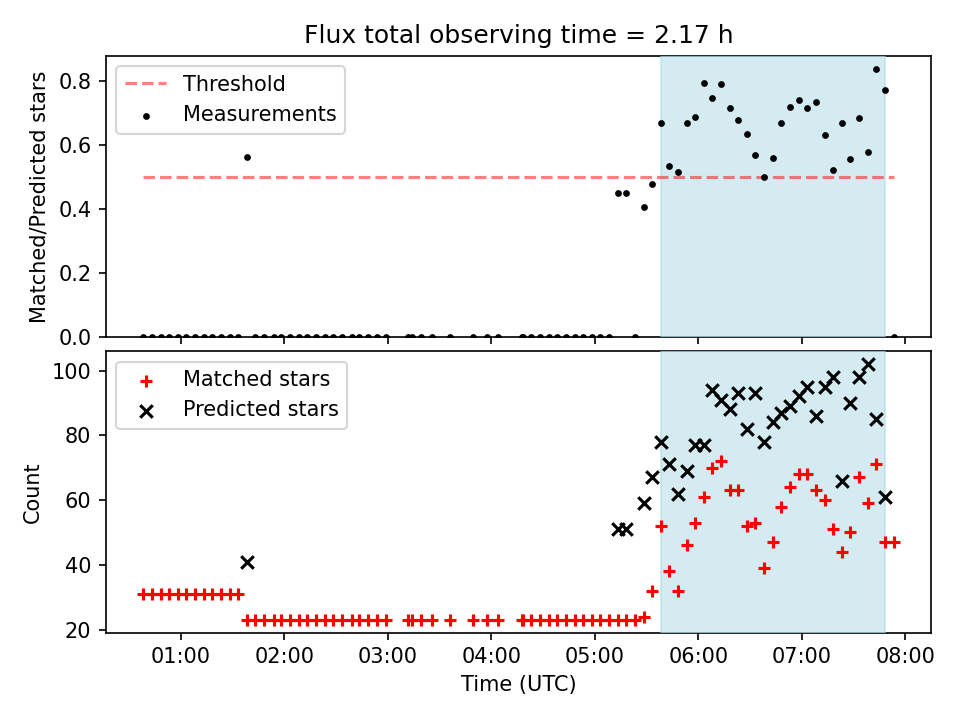 Flux total observing time = 2.17 h

Threshold
Measurements

Matched/Predicted stars

0.8
0.6
0.4
0.2
0.0

Matched stars
Predicted stars

Count

100
80
60
40
20

01:00 02:00 03:00 04:00 05:00 06:00 07:00 08:00

Time (UTC)